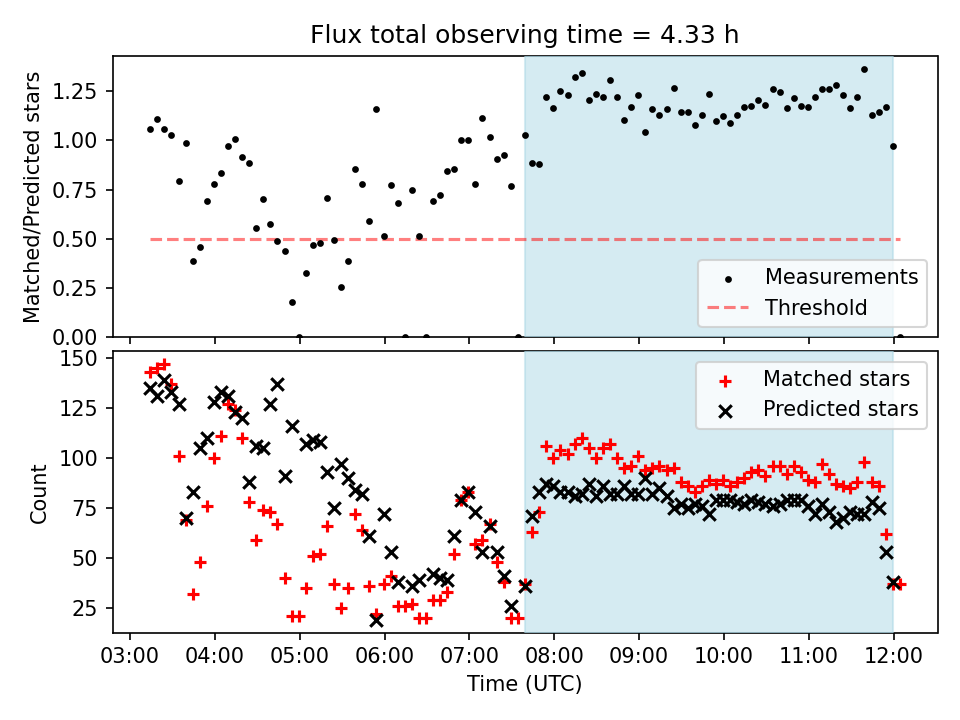 Flux total observing time = 4.33 h

Matched/Predicted stars

1.25
1.00
0.75
0.50
0.25
0.00

Measurements
Threshold

Count

150
125
100
75
50
25

Matched stars
Predicted stars

03:00 04:00 05:00 06:00 07:00 08:00 09:00 10:00 11:00 12:00

Time (UTC)